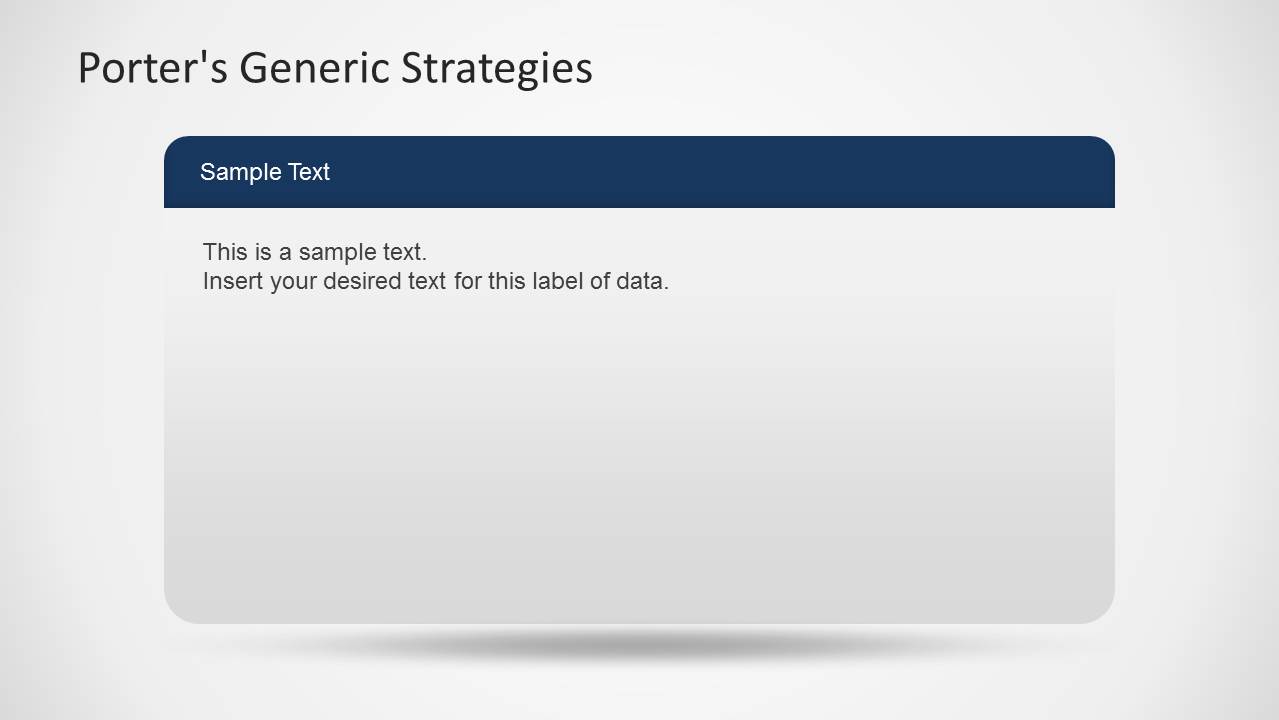 Porter's Generic Strategies

Sample Text

This is a sample text.
Insert your desired text for this label of data.